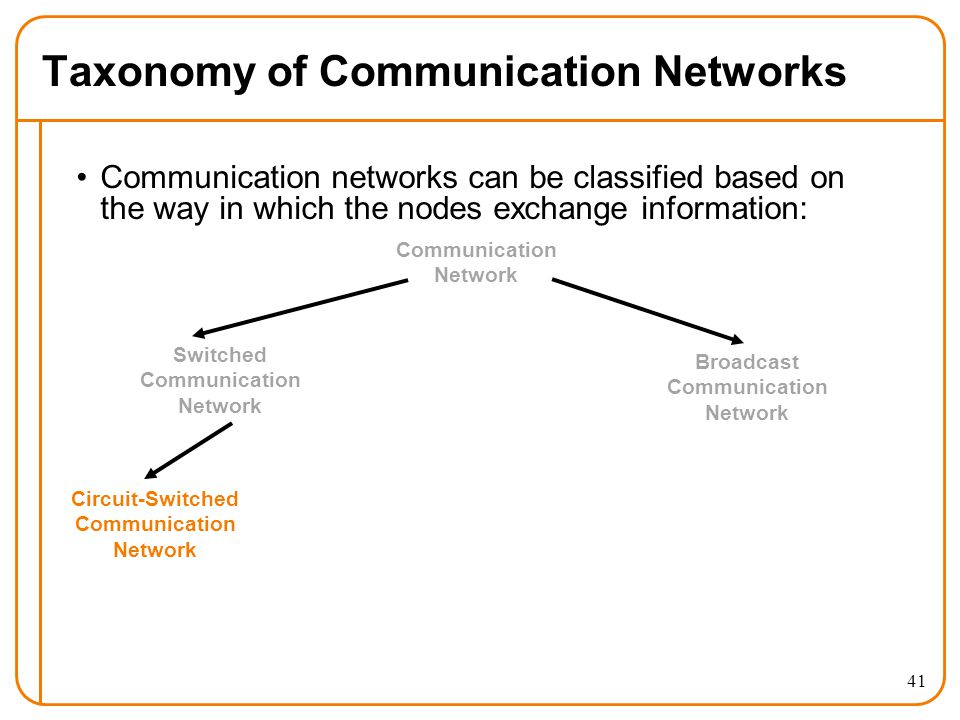 Taxonomy of Communication Networks

• Communication networks can be classified based on the way in which the nodes exchange information:

Communication Network

Switched Communication Network

Broadcast Communication Network

Circuit-Switched Communication Network

41